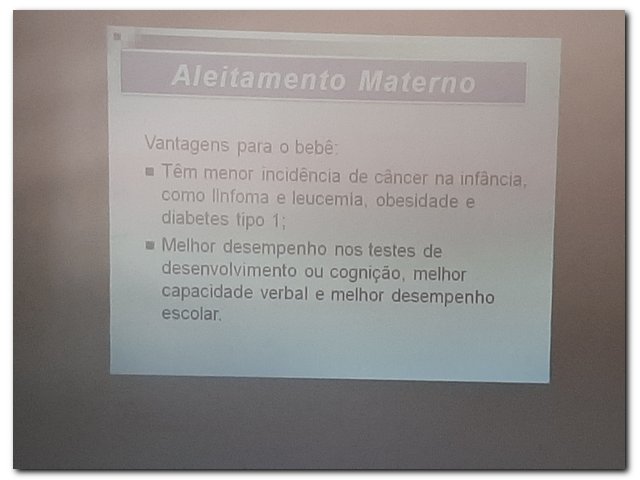 Aleitamento Materno

Vantagens para o bebê:

- Têm menor incidência de câncer na infância, como linfoma e leucemia, obesidade e diabetes tipo 1;
- Melhor desempenho nos testes de desenvolvimento ou cognição, melhor capacidade verbal e melhor desempenho escolar.